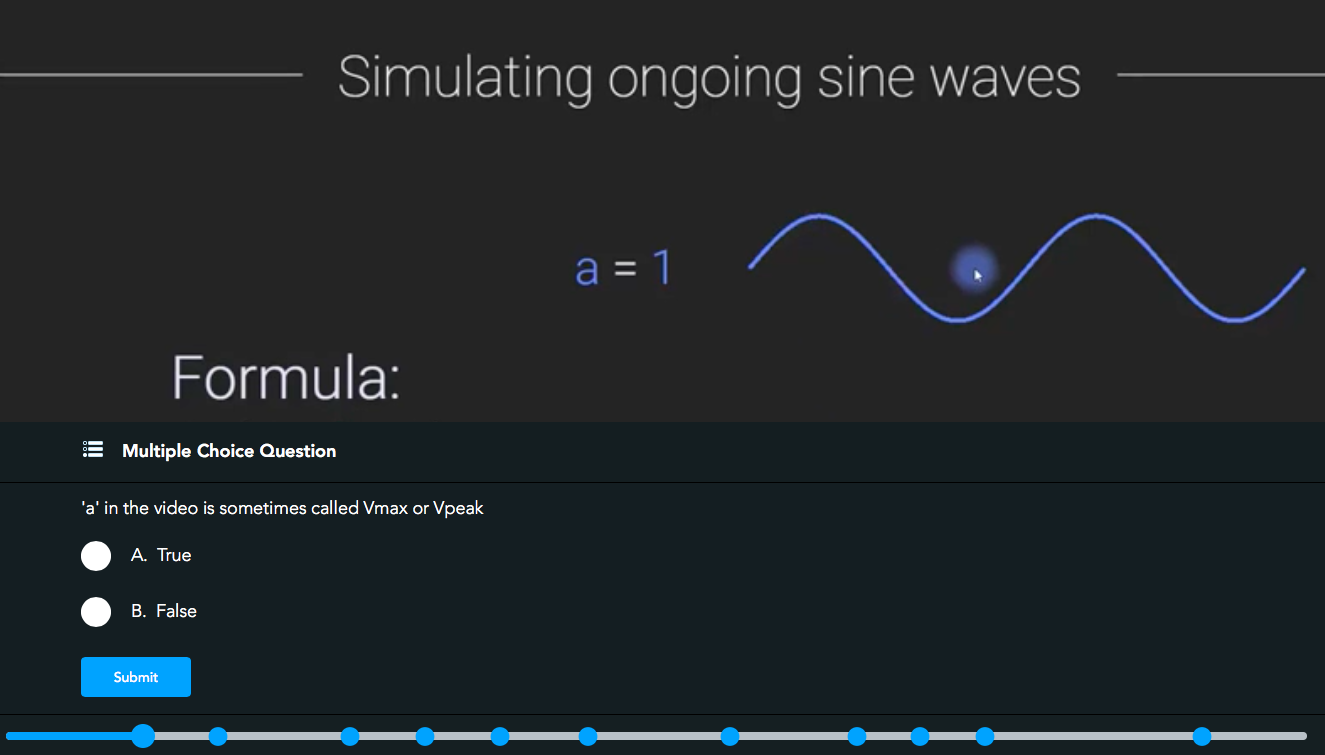 Simulating ongoing sine waves

a = 1

Formula:

Multiple Choice Question

'a' in the video is sometimes called Vmax or Vpeak

A. True

B. False

Submit